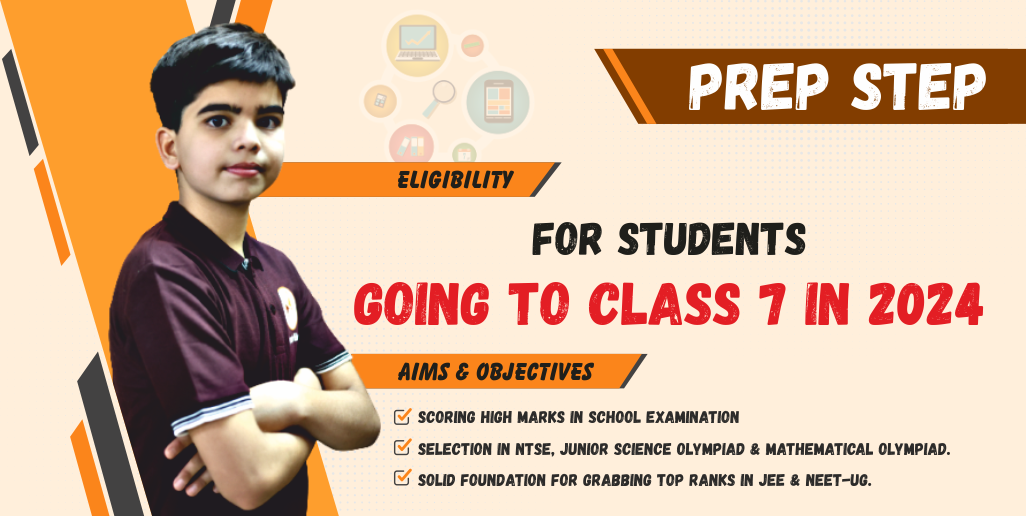 PREP STEP

ELIGIBILITY

FOR STUDENTS
GOING TO CLASS 7 IN 2024

AIMS & OBJECTIVES

SCORING HIGH MARKS IN SCHOOL EXAMINATION
SELECTION IN NTSE, JUNIOR SCIENCE OLYMPIAD & MATHEMATICAL OLYMPIAD.
SOLID FOUNDATION FOR GRABBING TOP RANKS IN JEE & NEET-UG.